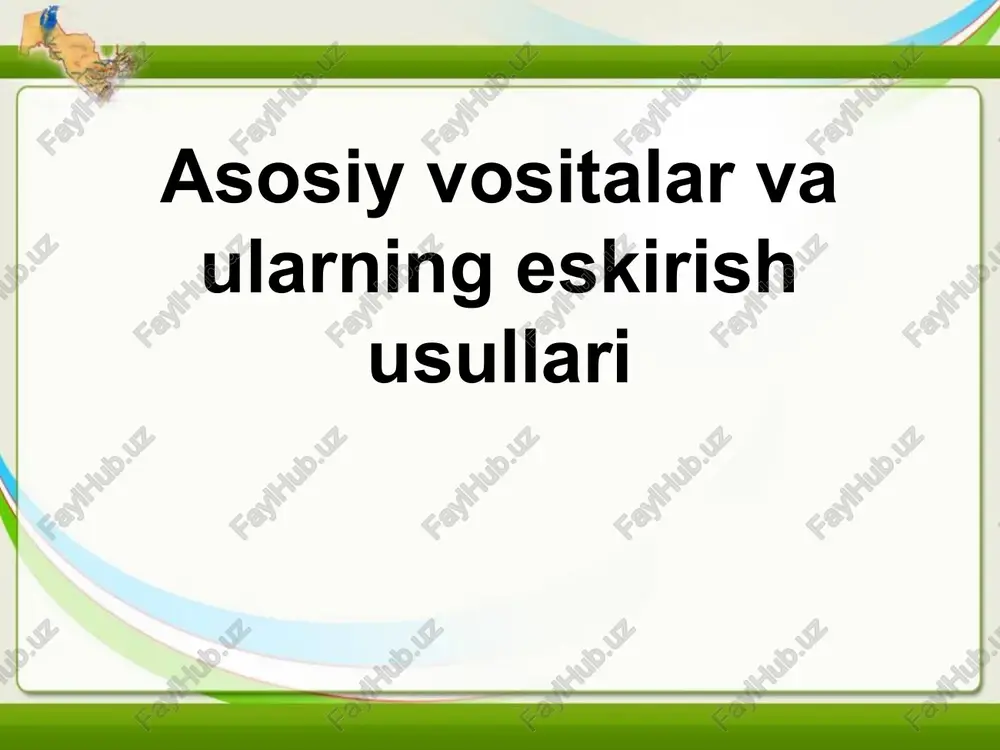 Asosiy vositalar va ularning eskirish usullari

FaylHub.uz